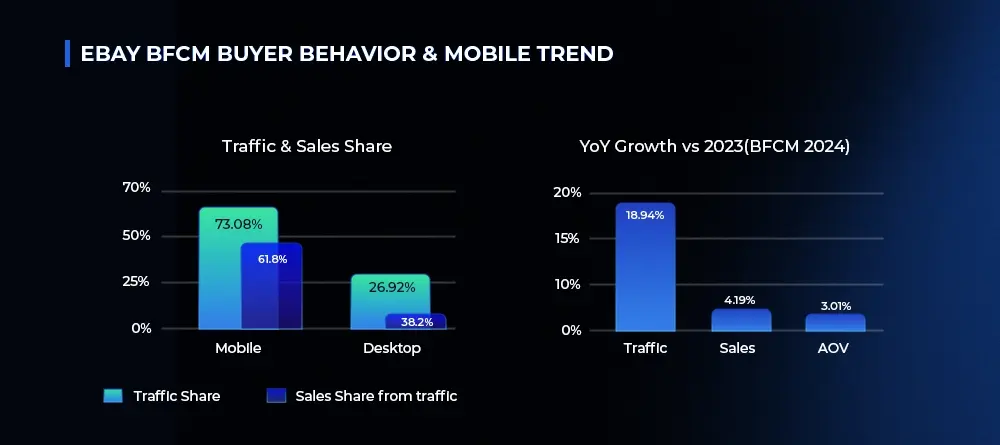 EBAY BFCM BUYER BEHAVIOR & MOBILE TREND

Traffic & Sales Share

70%
50%
25%
0%

73.08%
61.8%
26.92%
38.2%

Mobile
Desktop

Traffic Share
Sales Share from traffic

YoY Growth vs 2023(BFCM 2024)

20%
15%
10%
0%

18.94%
4.19%
3.01%

Traffic
Sales
AOV